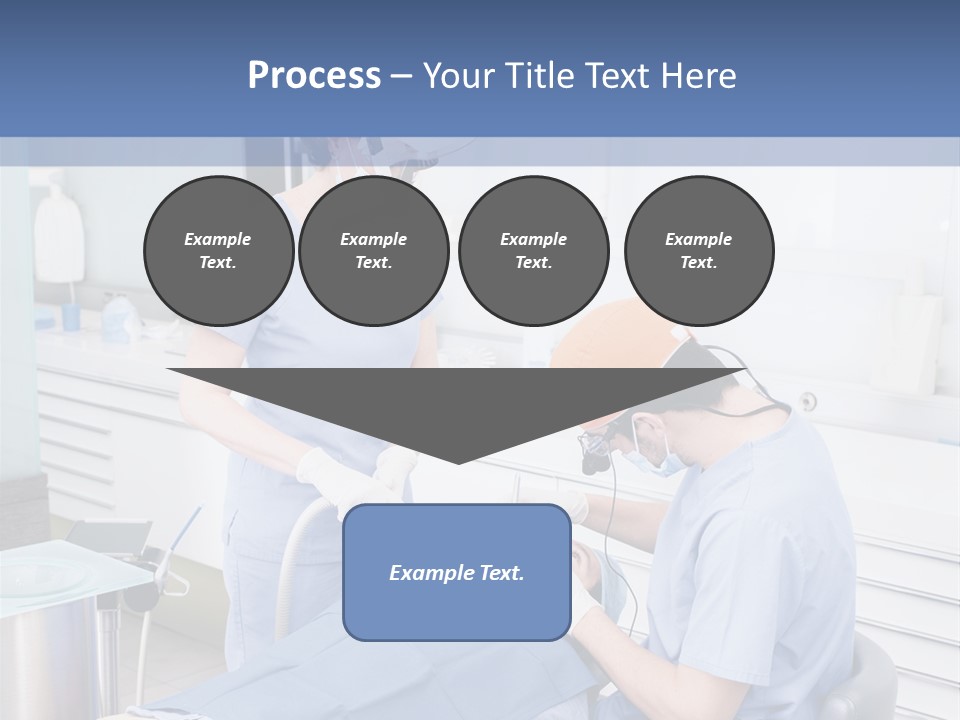 Process – Your Title Text Here

Example Text.

Example Text.

Example Text.

Example Text.

Example Text.